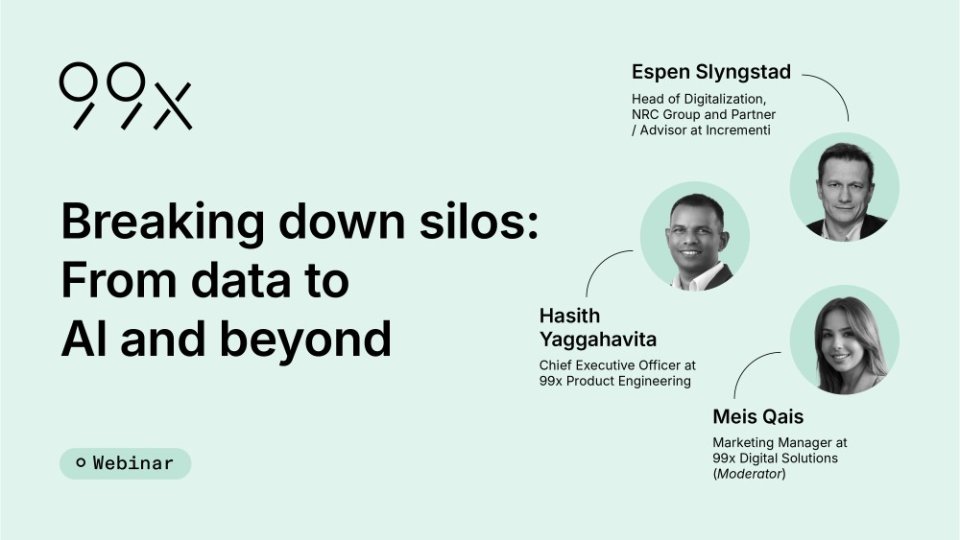 99x

Breaking down silos: From data to AI and beyond

Webinar

Espen Slyngstad
Head of Digitalization, NRC Group and Partner / Advisor at Incrementi

Hasith Yaggahavita
Chief Executive Officer at 99x Product Engineering

Meis Qais
Marketing Manager at 99x Digital Solutions (Moderator)